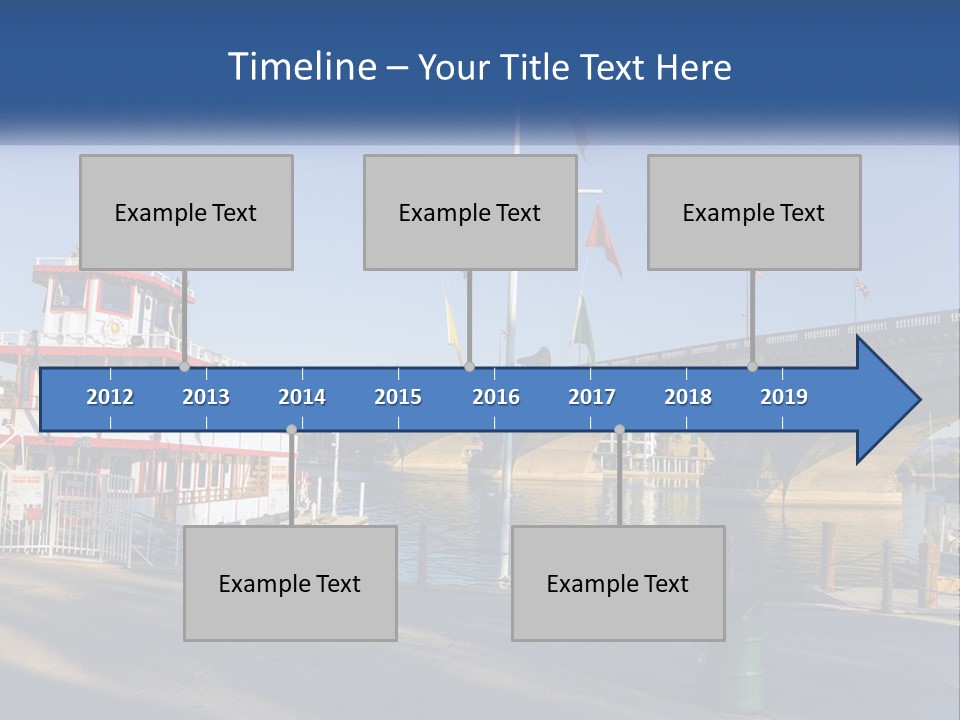 Timeline – Your Title Text Here

Example Text

Example Text

Example Text

2012 2013 2014 2015 2016 2017 2018 2019

Example Text

Example Text